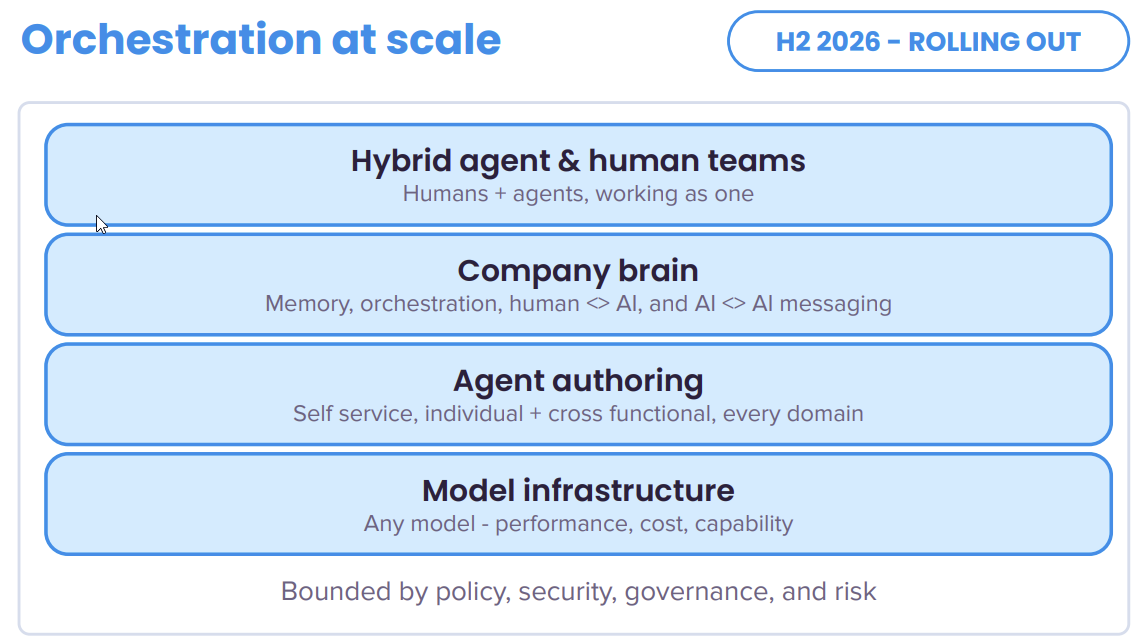 Orchestration at scale

H2 2026 - ROLLING OUT

Hybrid agent & human teams
Humans + agents, working as one

Company brain
Memory, orchestration, human <> AI, and AI <> AI messaging

Agent authoring
Self service, individual + cross functional, every domain

Model infrastructure
Any model - performance, cost, capability

Bounded by policy, security, governance, and risk